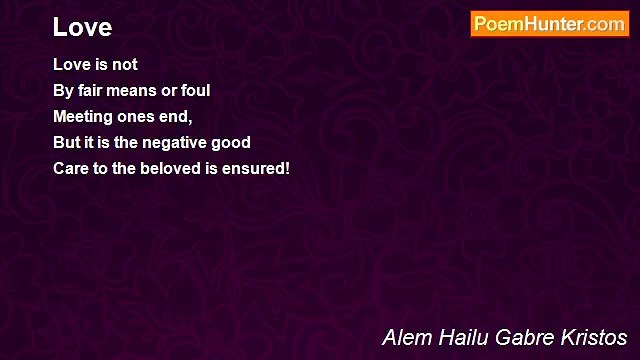 Love

PoemHunter.com

Love is not
By fair means or foul
Meeting ones end,
But it is the negative good
Care to the beloved is ensured!

Alem Hailu Gabre Kristos